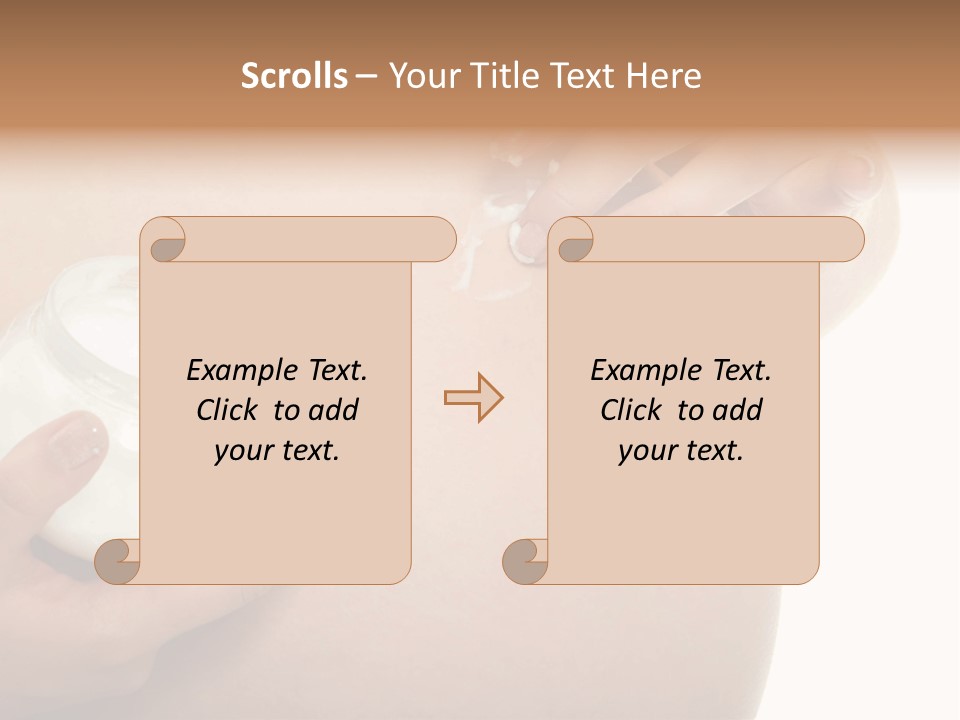 Scrolls – Your Title Text Here

Example Text. Click to add your text.

Example Text. Click to add your text.